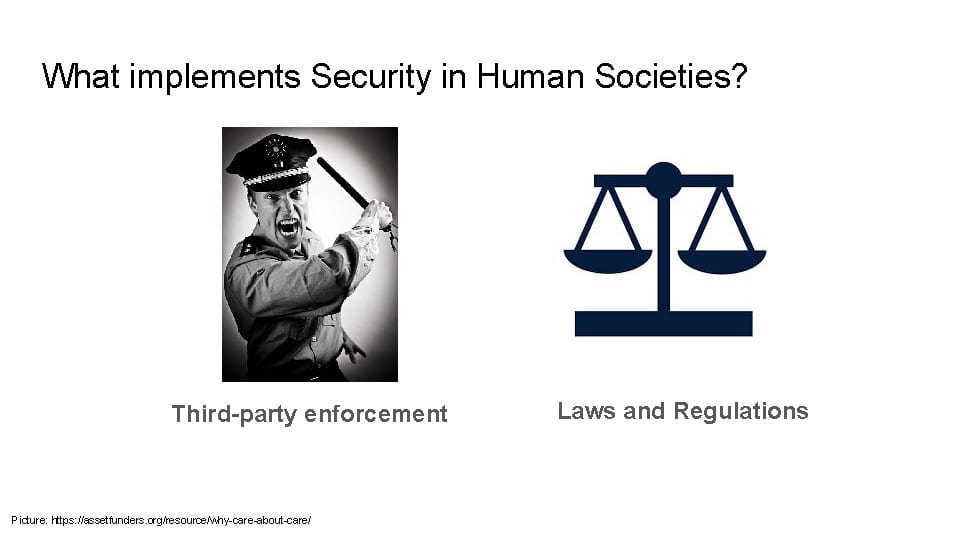 What implements Security in Human Societies?

Third-party enforcement

Laws and Regulations

Picture: https://assetfunders.org/resource/why-care-about-care/